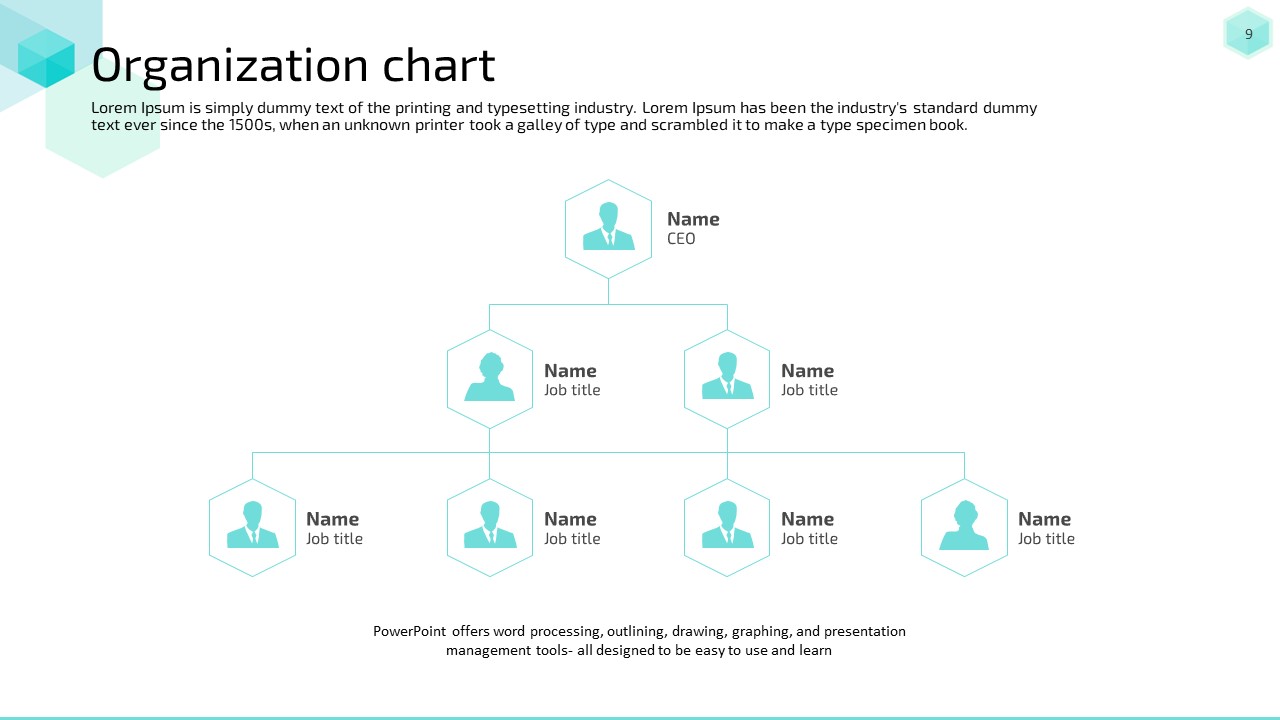 9

Organization chart

Lorem Ipsum is simply dummy text of the printing and typesetting industry. Lorem Ipsum has been the industry's standard dummy text ever since the 1500s, when an unknown printer took a galley of type and scrambled it to make a type specimen book.

Name
CEO

Name
Job title

Name
Job title

Name
Job title

Name
Job title

Name
Job title

Name
Job title

PowerPoint offers word processing, outlining, drawing, graphing, and presentation management tools- all designed to be easy to use and learn